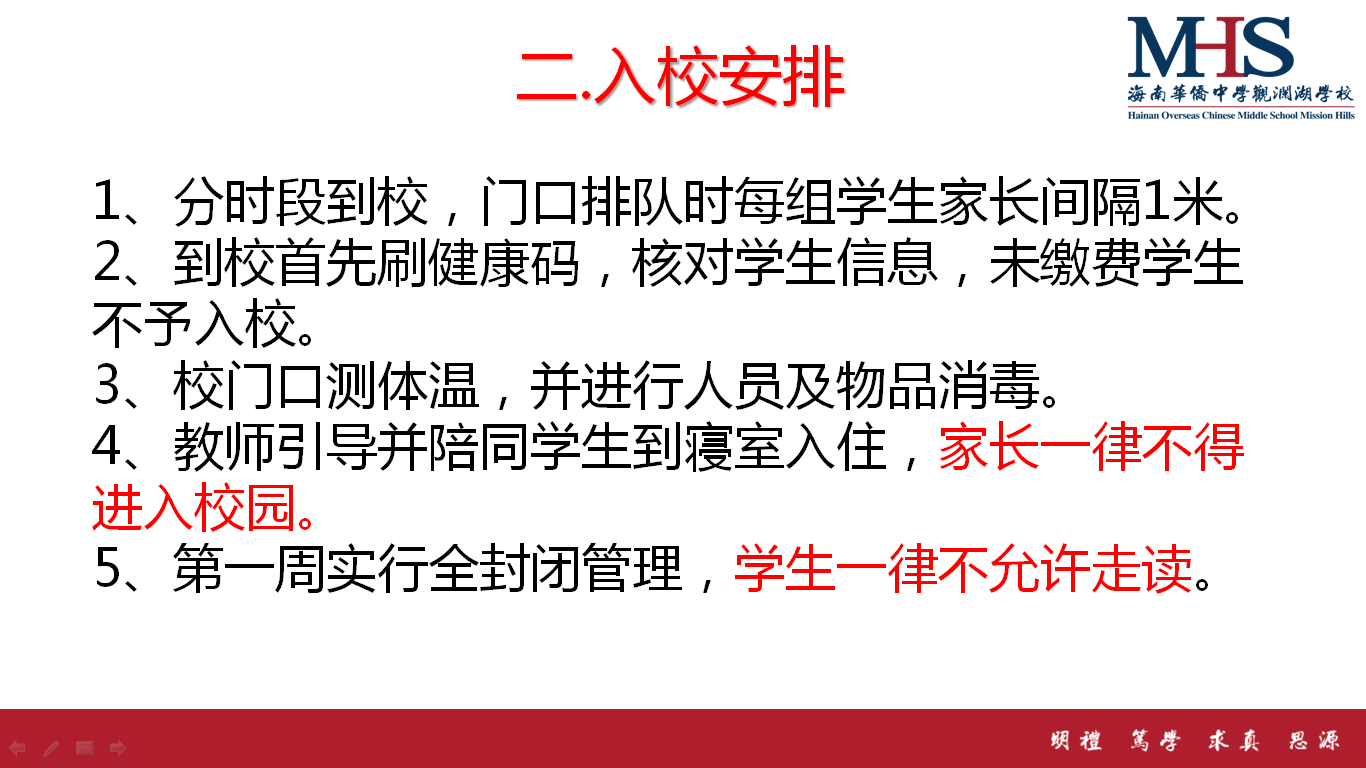 二.入校安排

MHS
海南華僑中學觀瀾湖學校
Hainan Overseas Chinese Middle School Mission Hills

1、分时段到校，门口排队时每组学生家长间隔1米。
2、到校首先刷健康码，核对学生信息，未缴费学生不予入校。
3、校门口测体温，并进行人员及物品消毒。
4、教师引导并陪同学生到寝室入住，家长一律不得进入校园。
5、第一周实行全封闭管理，学生一律不允许走读。

明禮 篤學 求真 思源